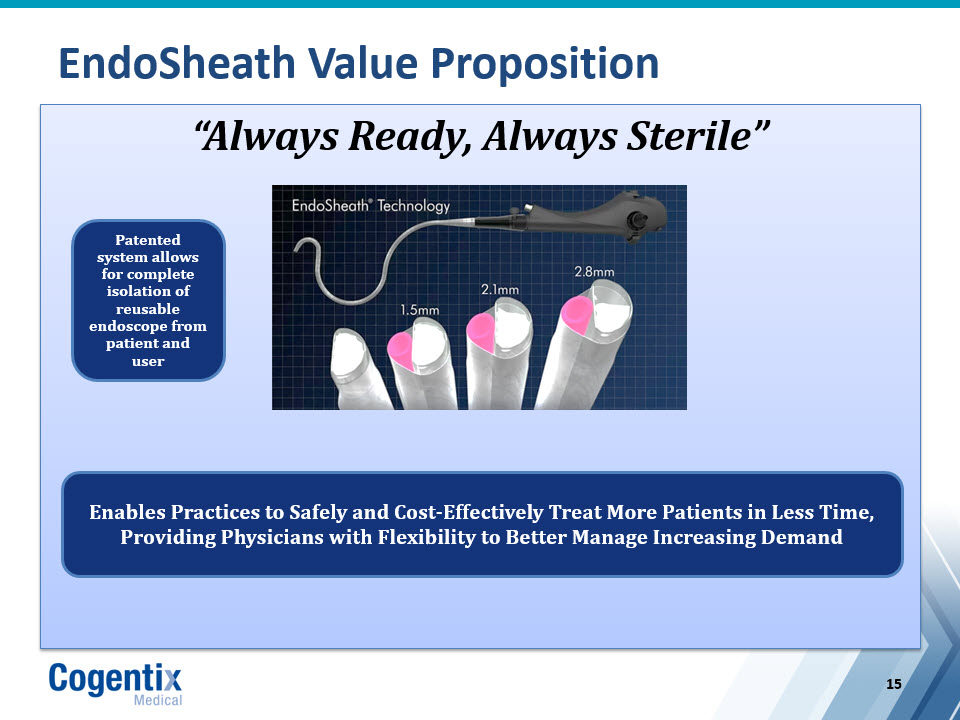 EndoSheath Value Proposition

"Always Ready, Always Sterile"

Patented system allows for complete isolation of reusable endoscope from patient and user

EndoSheath® Technology

1.5mm

2.1mm

2.8mm

Enables Practices to Safely and Cost-Effectively Treat More Patients in Less Time, Providing Physicians with Flexibility to Better Manage Increasing Demand

Cogentix Medical

15